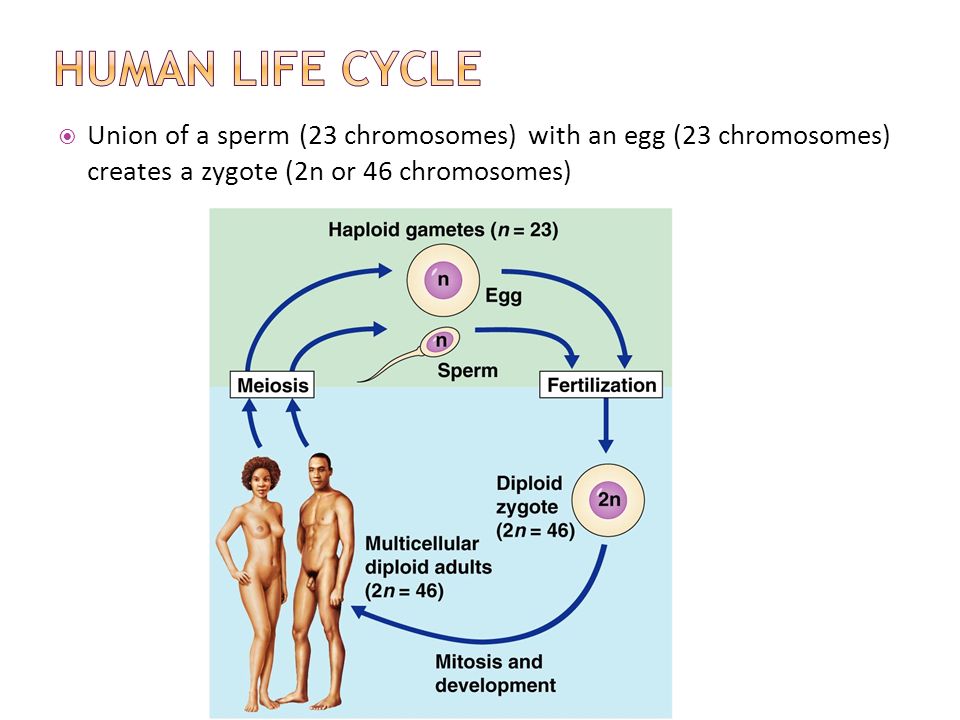 HUMAN LIFE CYCLE

Union of a sperm (23 chromosomes) with an egg (23 chromosomes) creates a zygote (2n or 46 chromosomes)

Haploid gametes ($n = 23$)

n

Egg

n

Sperm

Meiosis

Fertilization

Diploid zygote ($2n = 46$)

2n

Multicellular diploid adults ($2n = 46$)

Mitosis and development